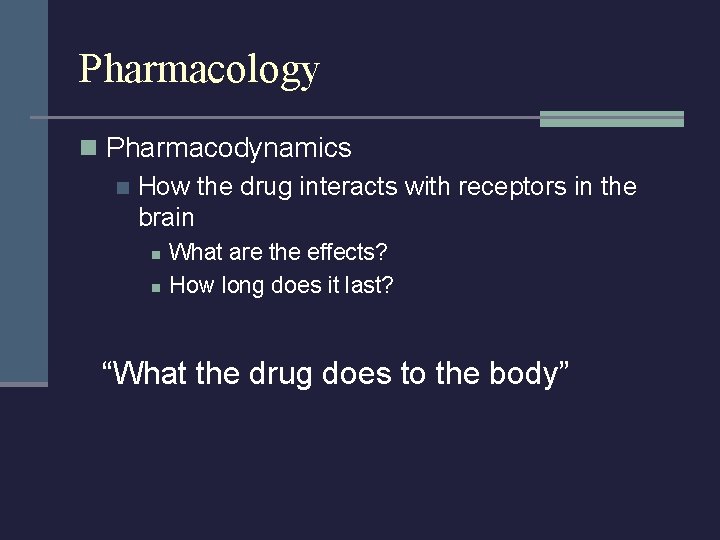 Pharmacology

Pharmacodynamics
How the drug interacts with receptors in the brain
What are the effects?
How long does it last?

“What the drug does to the body”